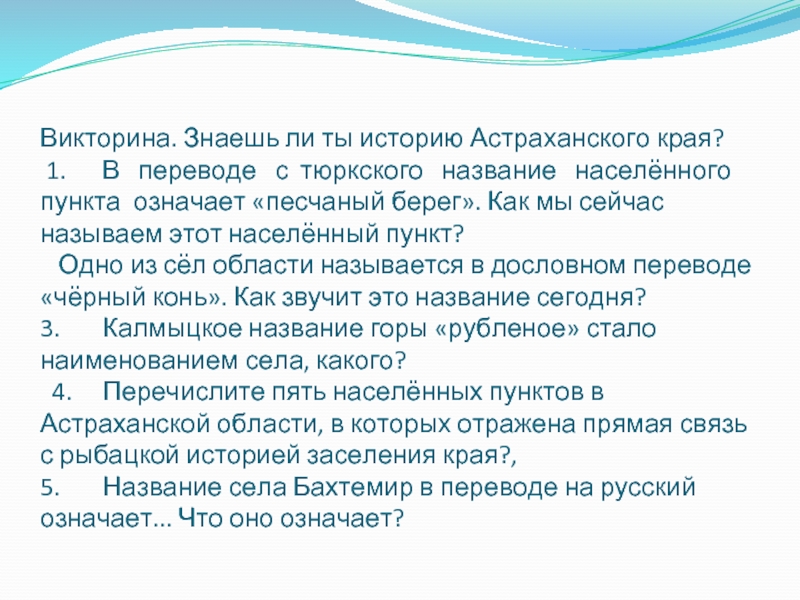 Викторина. Знаешь ли ты историю Астраханского края?
1. В переводе с тюркского название населённого пункта означает «песчаный берег». Как мы сейчас называем этот населённый пункт?
Одно из сёл области называется в дословном переводе «чёрный конь». Как звучит это название сегодня?
3. Калмыцкое название горы «рубленое» стало наименованием села, какого?
4. Перечислите пять населённых пунктов в Астраханской области, в которых отражена прямая связь с рыбацкой историей заселения края?,
5. Название села Бахтемир в переводе на русский означает… Что оно означает?